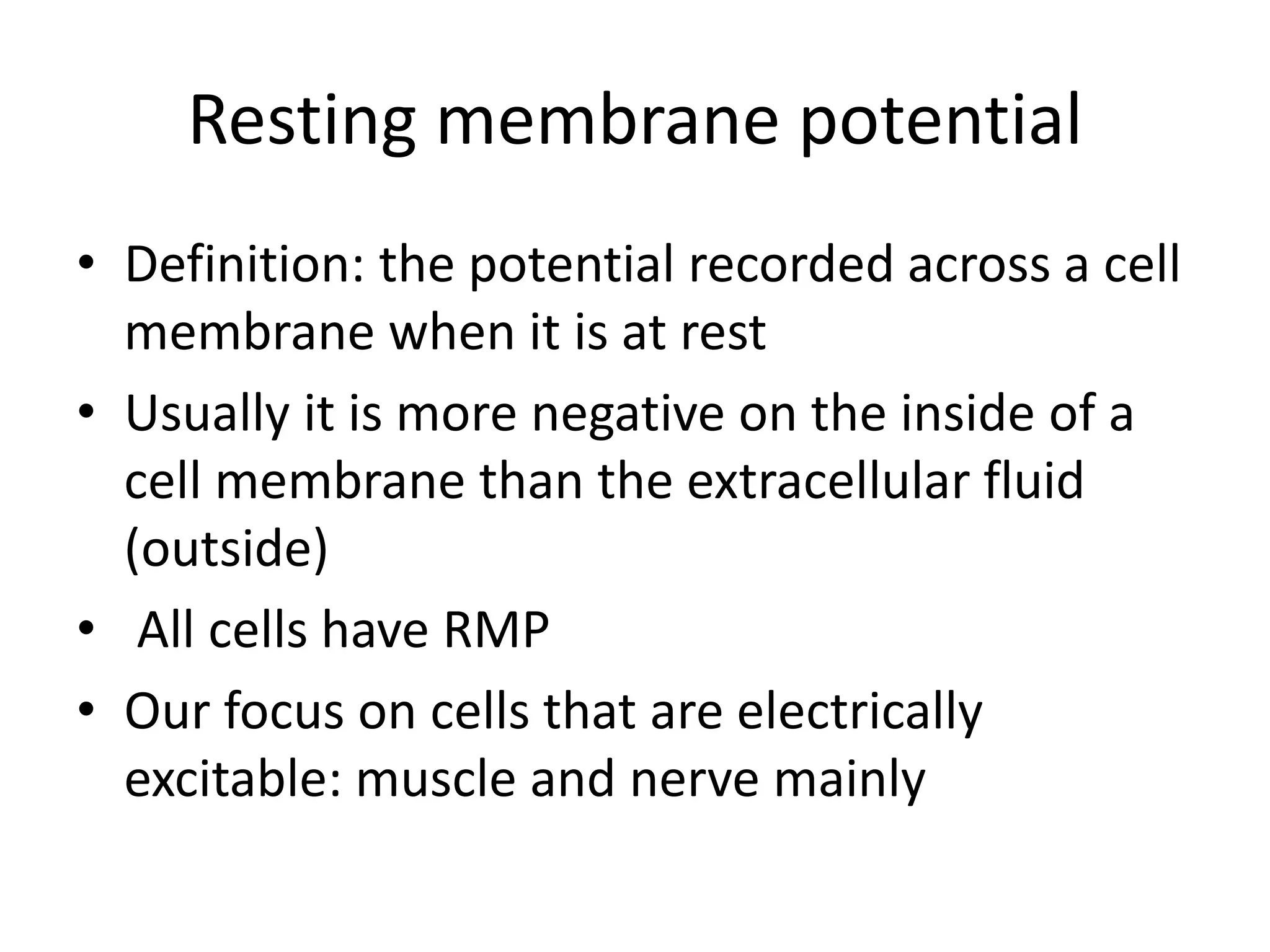 Resting membrane potential

• Definition: the potential recorded across a cell membrane when it is at rest
• Usually it is more negative on the inside of a cell membrane than the extracellular fluid (outside)
• All cells have RMP
• Our focus on cells that are electrically excitable: muscle and nerve mainly